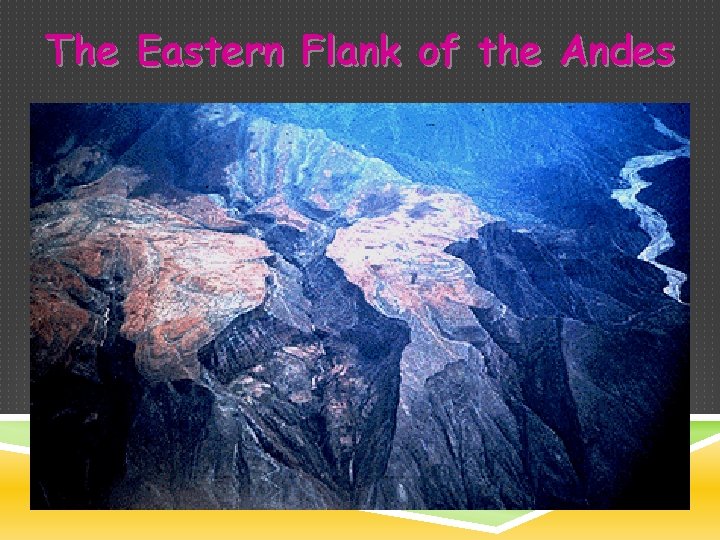 The Eastern Flank of the Andes